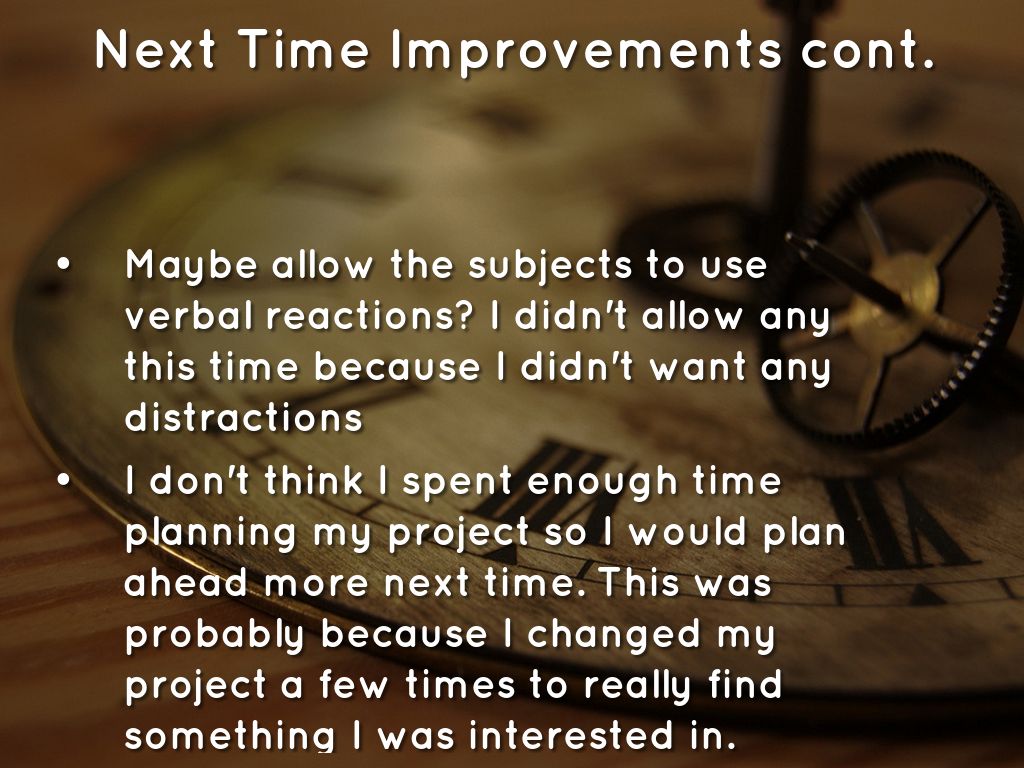 Next Time Improvements cont.

• Maybe allow the subjects to use verbal reactions? I didn't allow any this time because I didn't want any distractions

• I don't think I spent enough time planning my project so I would plan ahead more next time. This was probably because I changed my project a few times to really find something I was interested in.